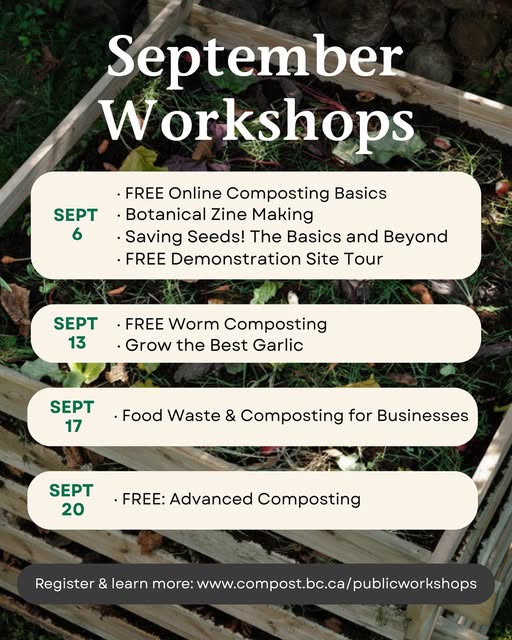 September Workshops

SEPT 6
· FREE Online Composting Basics
· Botanical Zine Making
· Saving Seeds! The Basics and Beyond
· FREE Demonstration Site Tour

SEPT 13
· FREE Worm Composting
· Grow the Best Garlic

SEPT 17
· Food Waste & Composting for Businesses

SEPT 20
· FREE: Advanced Composting

Register & learn more: www.compost.bc.ca/publicworkshops